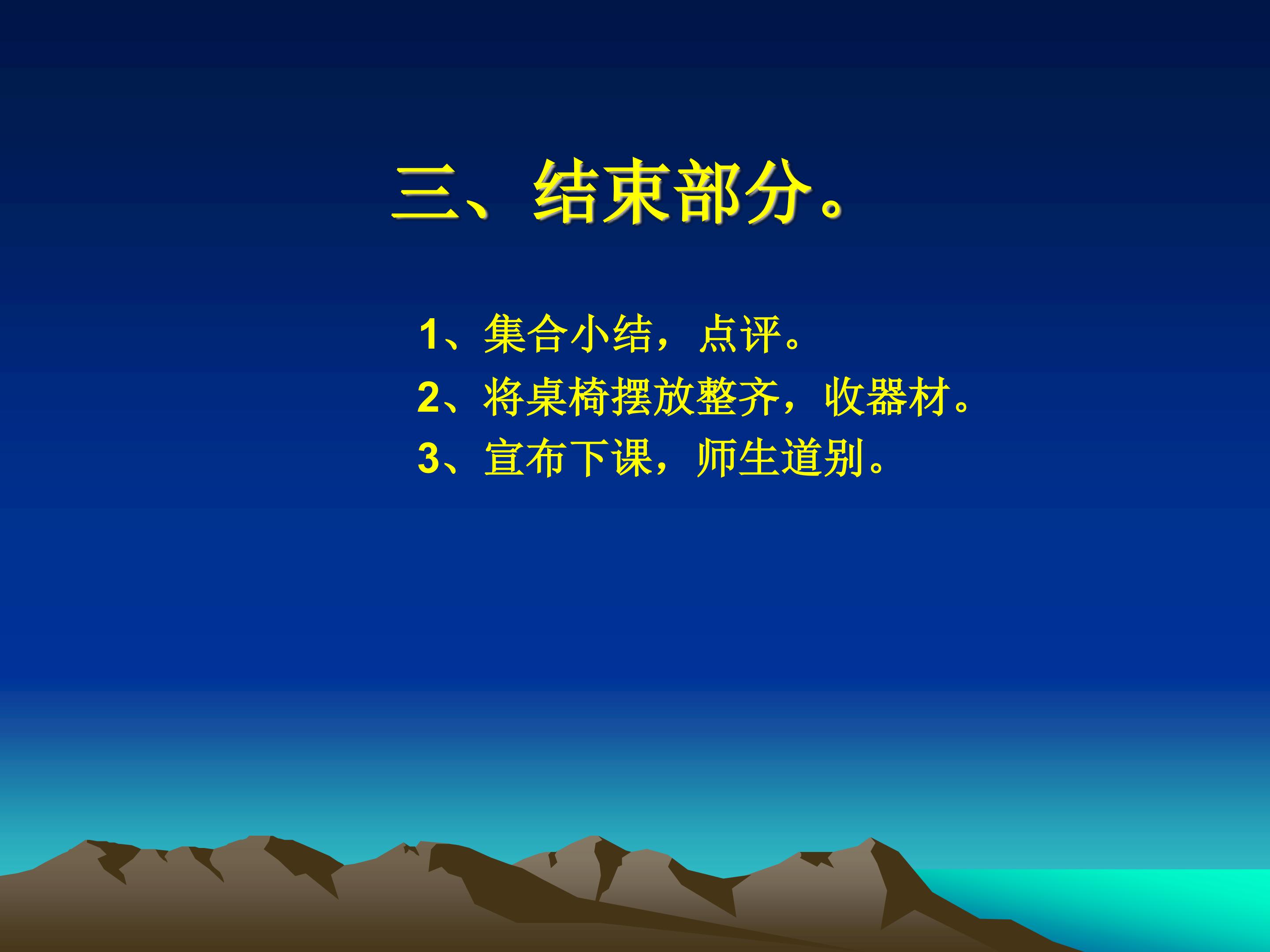 三、结束部分。

1、集合小结，点评。

2、将桌椅摆放整齐，收器材。

3、宣布下课，师生道别。